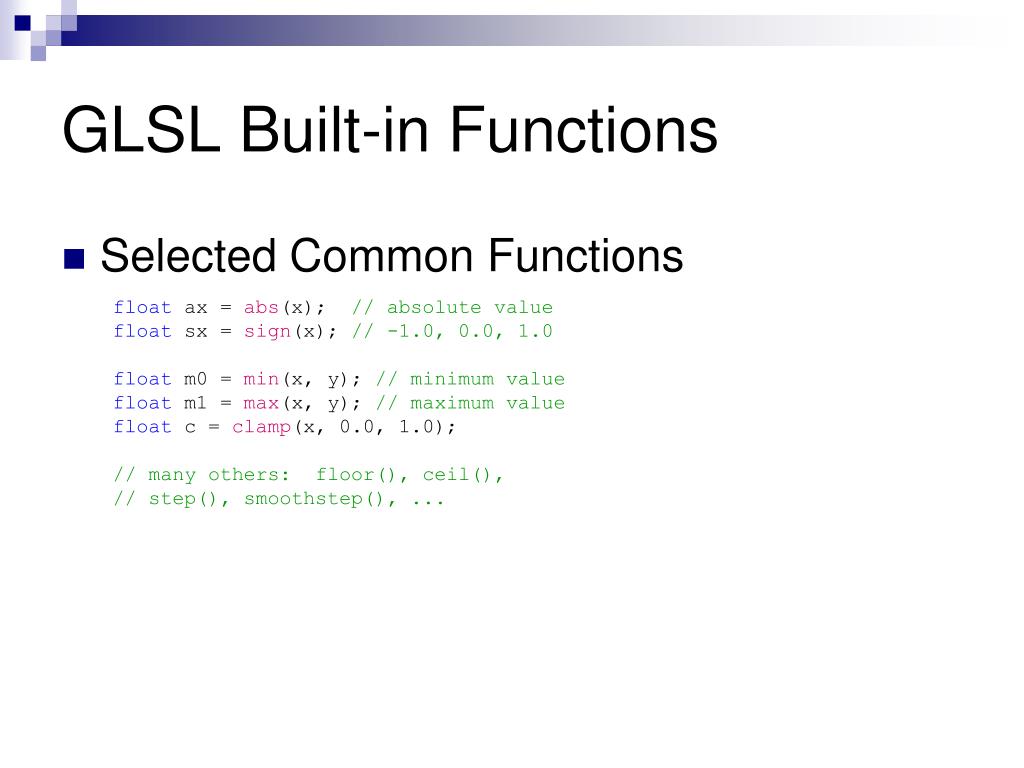 GLSL Built-in Functions

Selected Common Functions

float ax = abs(x);  // absolute value
float sx = sign(x); // -1.0, 0.0, 1.0

float m0 = min(x, y); // minimum value
float m1 = max(x, y); // maximum value
float c = clamp(x, 0.0, 1.0);

// many others:  floor(), ceil(),
// step(), smoothstep(), ...